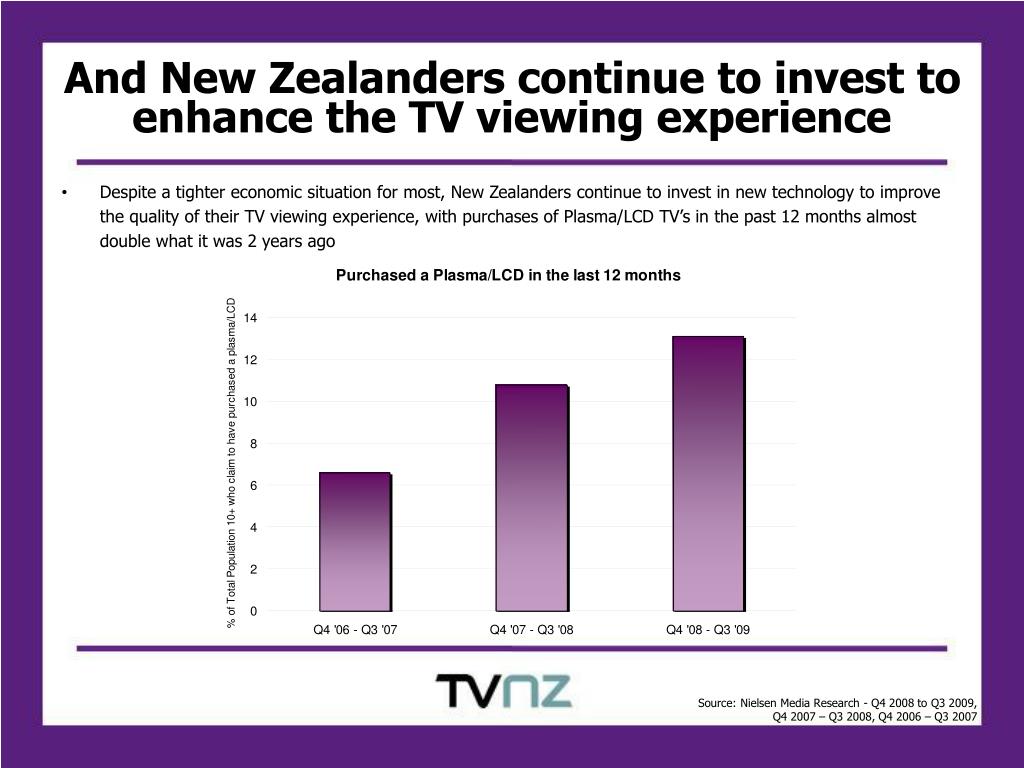 And New Zealanders continue to invest to enhance the TV viewing experience

• Despite a tighter economic situation for most, New Zealanders continue to invest in new technology to improve the quality of their TV viewing experience, with purchases of Plasma/LCD TV's in the past 12 months almost double what it was 2 years ago

Purchased a Plasma/LCD in the last 12 months

% of Total Population 10+ who claim to have purchased a plasma/LCD

14
12
10
8
6
4
2
0

Q4 '06 - Q3 '07
Q4 '07 - Q3 '08
Q4 '08 - Q3 '09

TVNZ

Source: Nielsen Media Research - Q4 2008 to Q3 2009, Q4 2007 – Q3 2008, Q4 2006 – Q3 2007